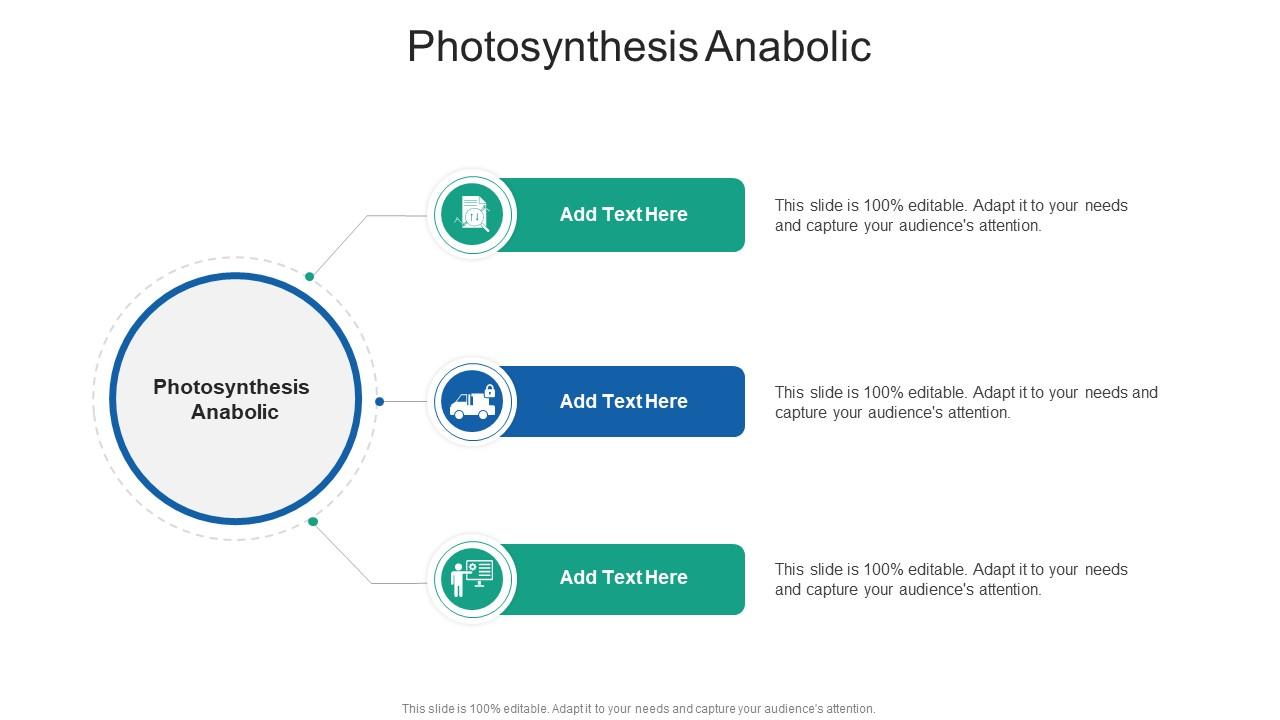 Photosynthesis Anabolic

Photosynthesis Anabolic

Add Text Here

This slide is 100% editable. Adapt it to your needs and capture your audience's attention.

Add Text Here

This slide is 100% editable. Adapt it to your needs and capture your audience's attention.

Add Text Here

This slide is 100% editable. Adapt it to your needs and capture your audience's attention.

This slide is 100% editable. Adapt it to your needs and capture your audience's attention.